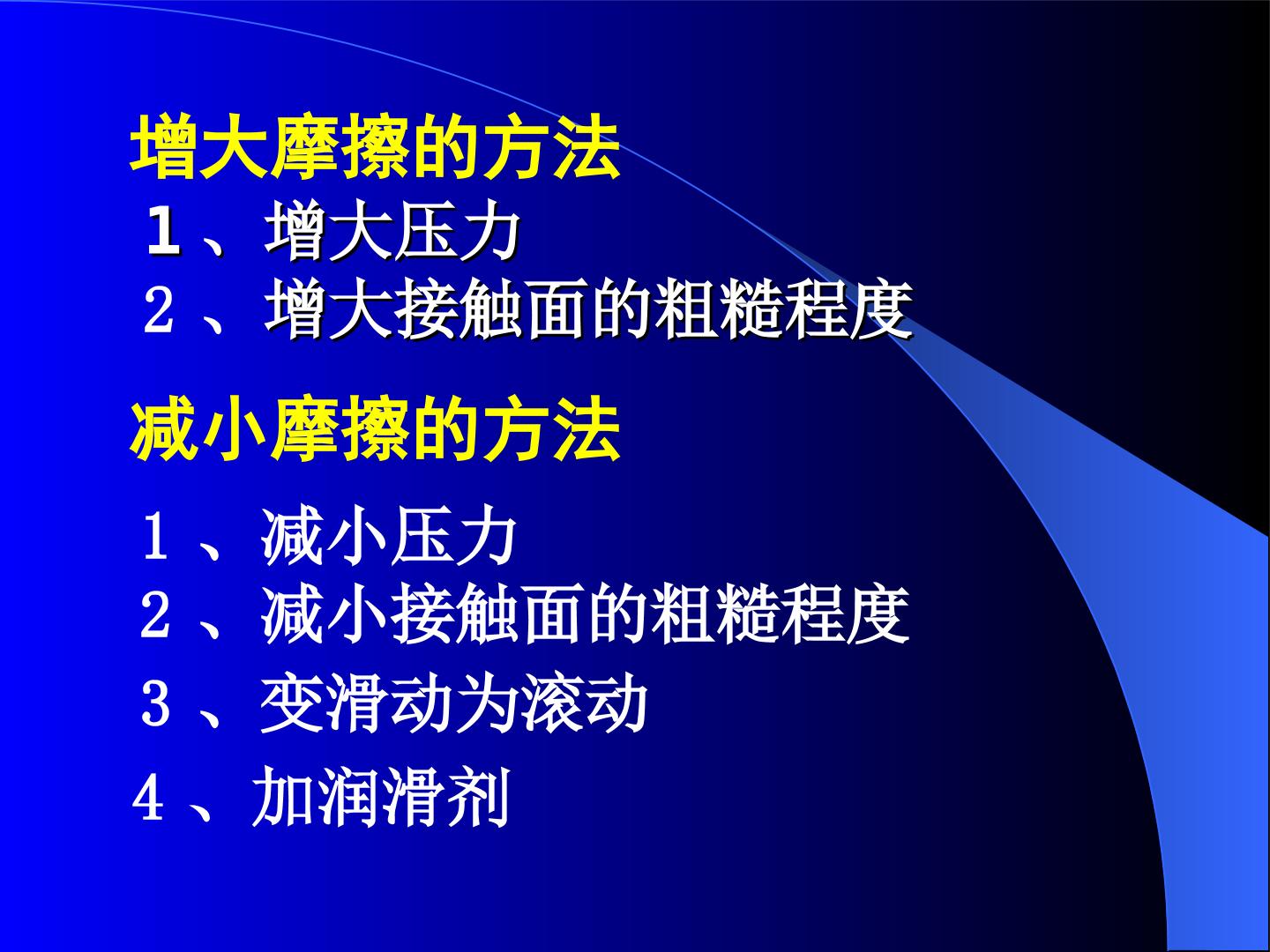 增大摩擦的方法

1、增大压力

2、增大接触面的粗糙程度

减小摩擦的方法

1、减小压力

2、减小接触面的粗糙程度

3、变滑动为滚动

4、加润滑剂